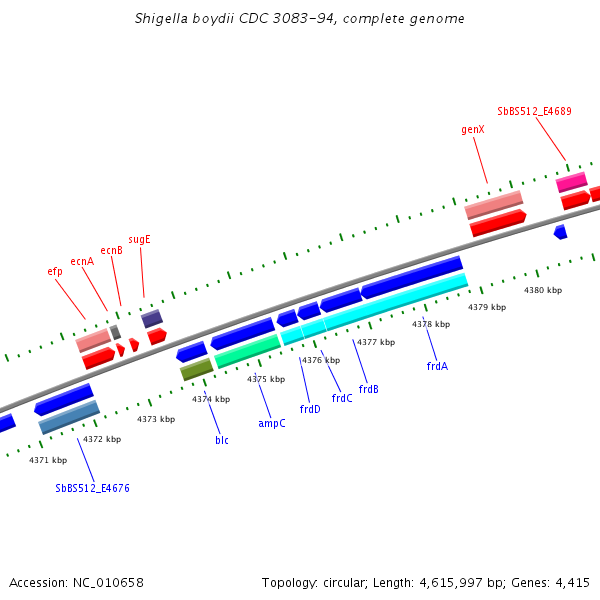 Shigella boydii CDC 3083-94, complete genome

SbBS512_E4689

genX

sugE

ecnB

ecnA

efp

4380 kbp

4379 kbp

4378 kbp

4377 kbp

4376 kbp

4375 kbp

4374 kbp

4373 kbp

4372 kbp

4371 kbp

frdA

frdB

frdC

frdD

ampC

blc

SbBS512_E4676

Accession: NC_010658

Topology: circular; Length: 4,615,997 bp; Genes: 4,415